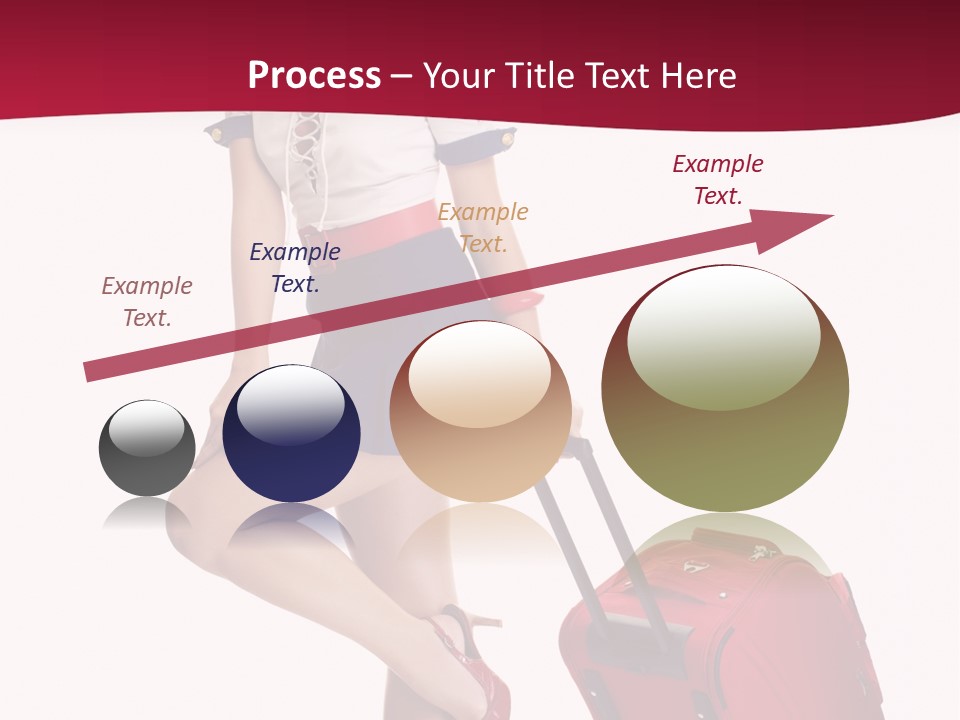 Process – Your Title Text Here

Example Text.

Example Text.

Example Text.

Example Text.